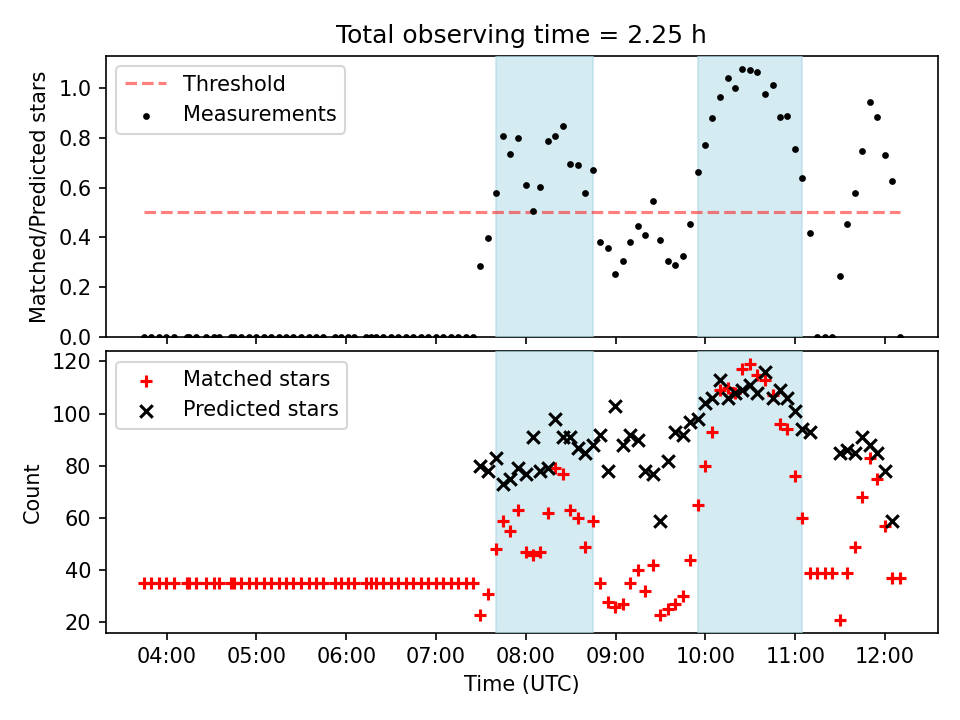 Total observing time = 2.25 h

Threshold
Measurements

Matched/Predicted stars

1.0
0.8
0.6
0.4
0.2
0.0

Matched stars
Predicted stars

Count

120
100
80
60
40
20

04:00
05:00
06:00
07:00
08:00
09:00
10:00
11:00
12:00

Time (UTC)